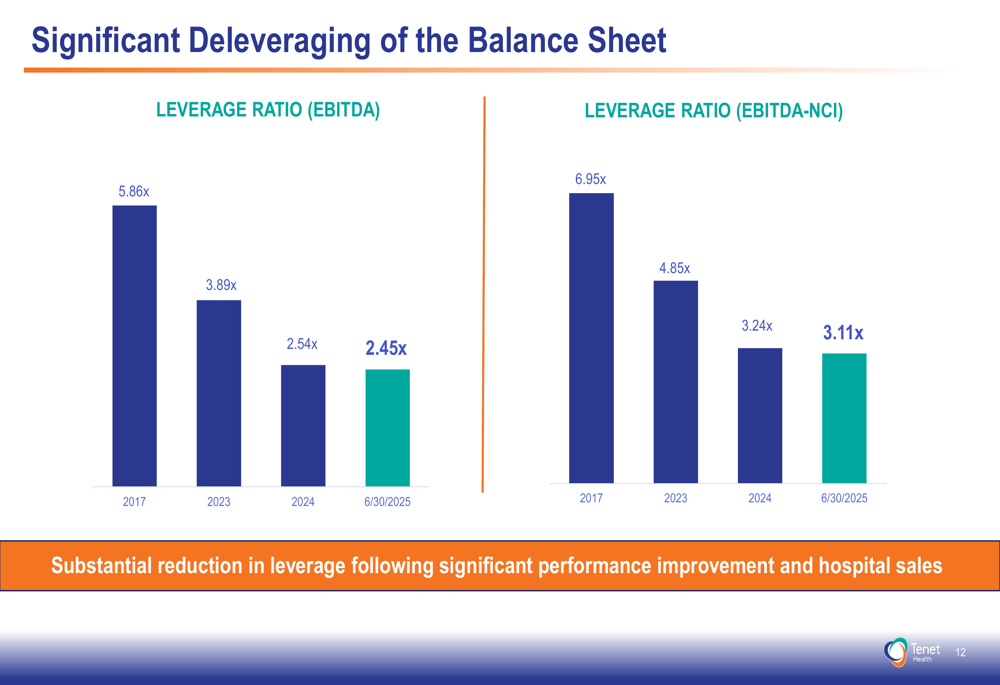 Significant Deleveraging of the Balance Sheet

LEVERAGE RATIO (EBITDA)

5.86x
3.89x
2.54x
2.45x

2017
2023
2024
6/30/2025

LEVERAGE RATIO (EBITDA-NCI)

6.95x
4.85x
3.24x
3.11x

2017
2023
2024
6/30/2025

Substantial reduction in leverage following significant performance improvement and hospital sales

Tenet Health

12